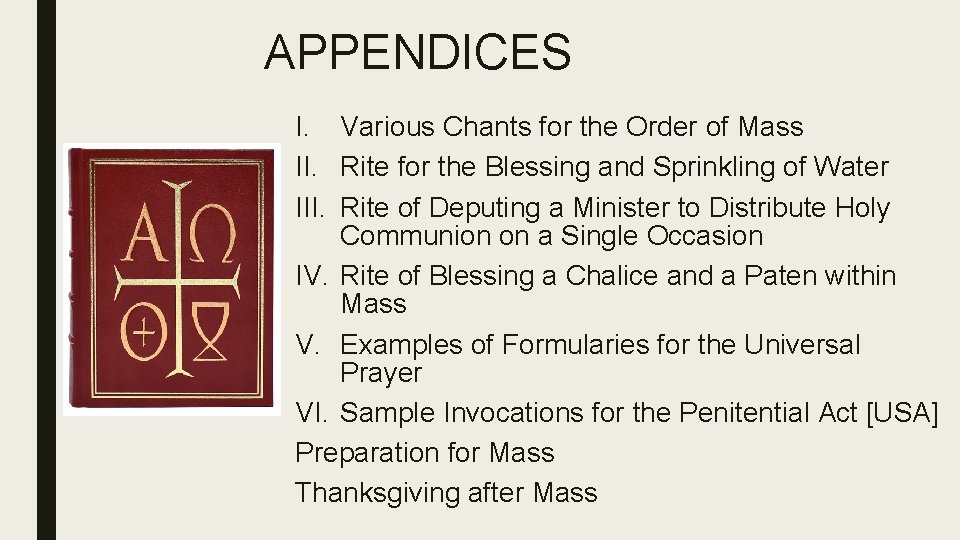 APPENDICES

I. Various Chants for the Order of Mass
II. Rite for the Blessing and Sprinkling of Water
III. Rite of Deputing a Minister to Distribute Holy Communion on a Single Occasion
IV. Rite of Blessing a Chalice and a Paten within Mass
V. Examples of Formularies for the Universal Prayer
VI. Sample Invocations for the Penitential Act [USA]
Preparation for Mass
Thanksgiving after Mass

A Ω